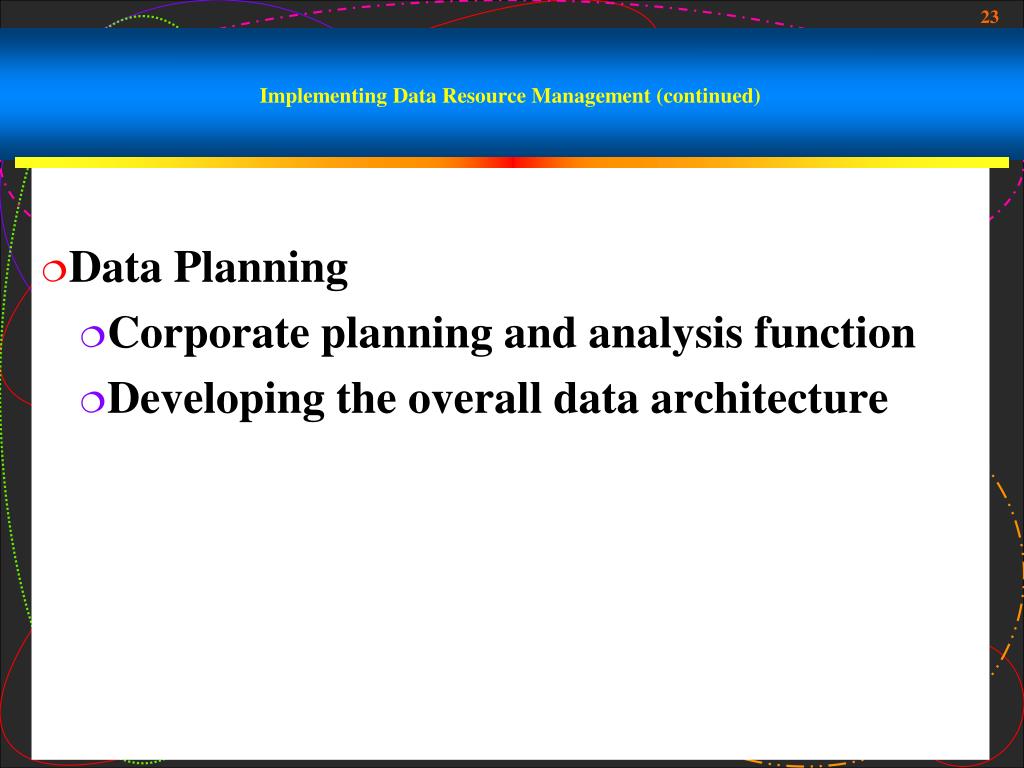 23

Implementing Data Resource Management (continued)

Data Planning

Corporate planning and analysis function

Developing the overall data architecture